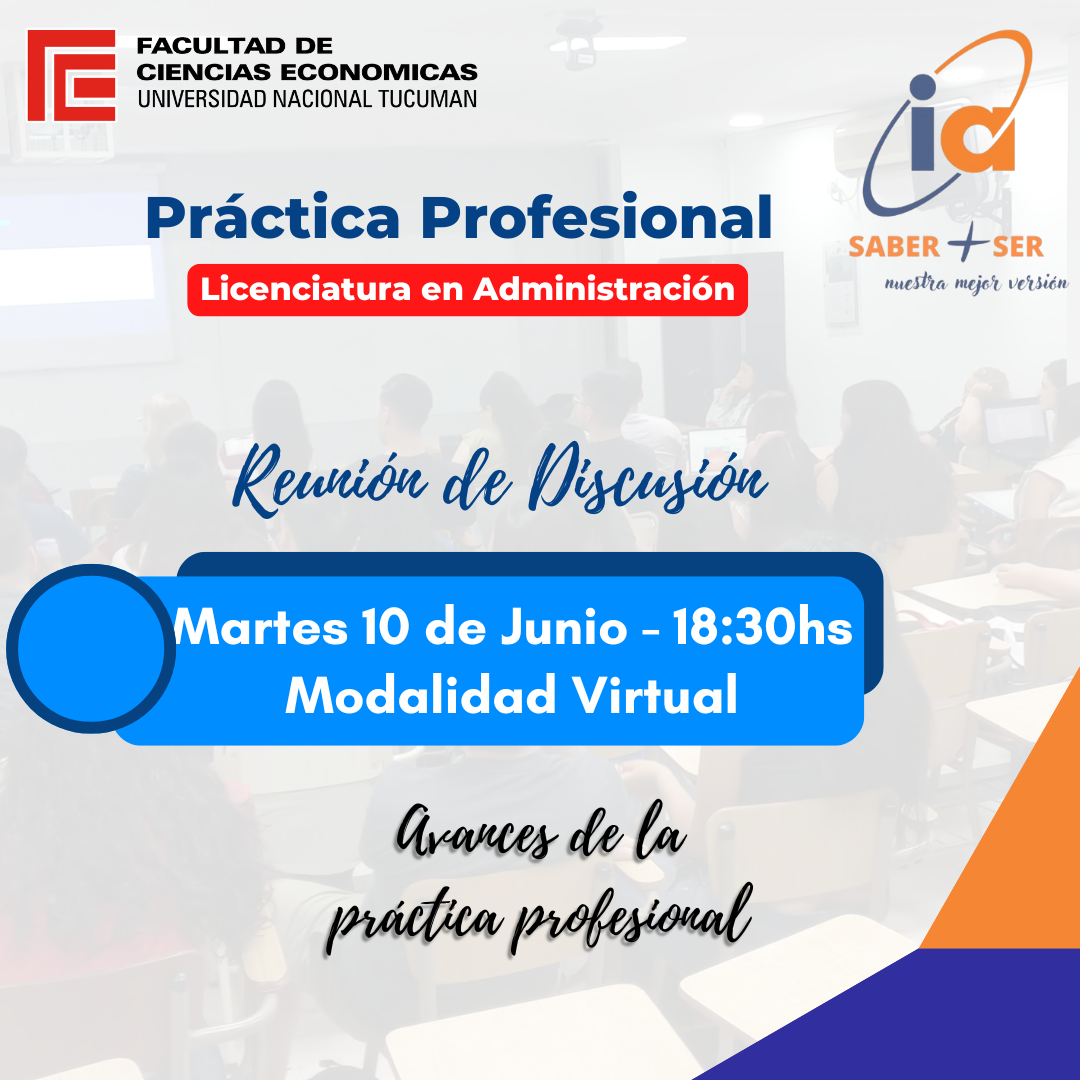 FACULTAD DE CIENCIAS ECONOMICAS
UNIVERSIDAD NACIONAL TUCUMAN

ia
SABER + SER
nuestra mejor versión

Práctica Profesional
Licenciatura en Administración

Reunión de Discusión

Martes 10 de Junio - 18:30hs
Modalidad Virtual

Avances de la práctica profesional